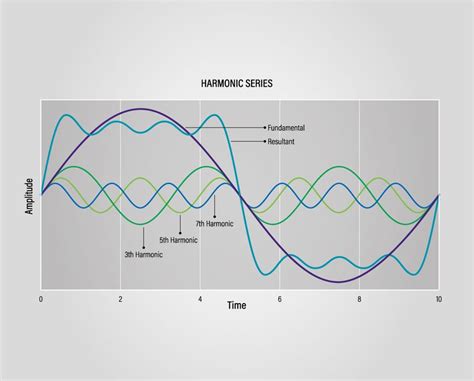 HARMONIC SERIES

Fundamental
Resultant

Amplitude

7th Harmonic
5th Harmonic
3th Harmonic

0
2
4
6
8
10
Time